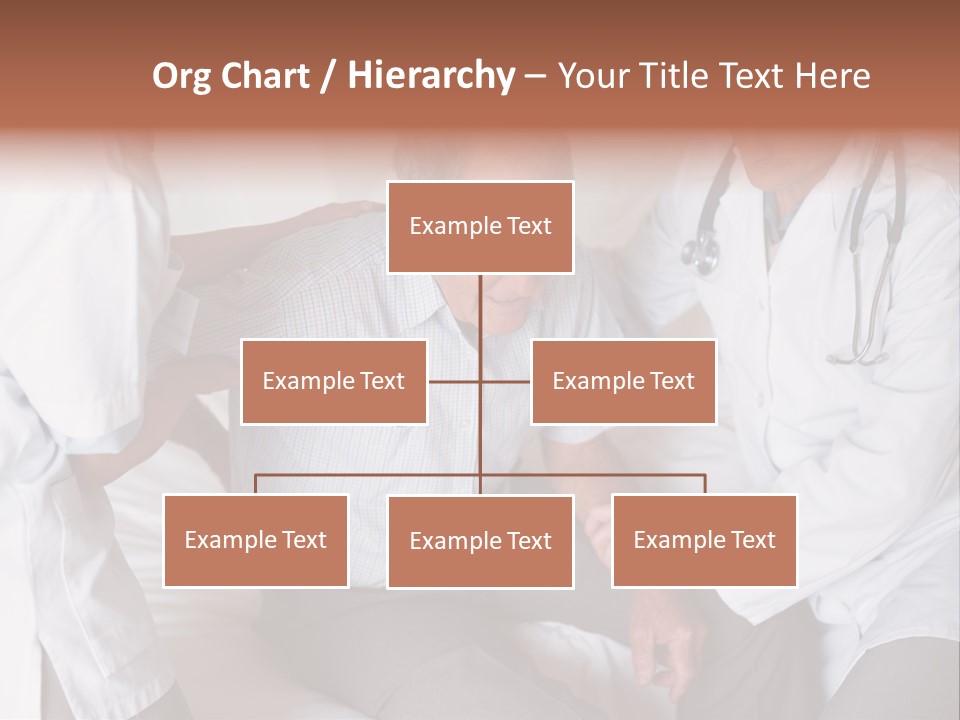 Org Chart / Hierarchy – Your Title Text Here

Example Text

Example Text

Example Text

Example Text

Example Text

Example Text